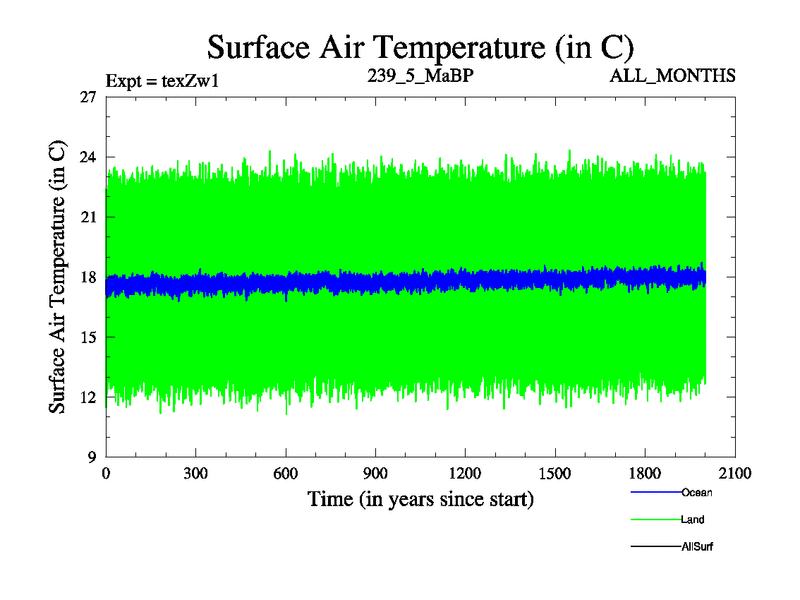 Surface Air Temperature (in C)

Expt = texZw1

239_5_MaBP

ALL_MONTHS

Surface Air Temperature (in C)

27
24
21
18
15
12
9

0 300 600 900 1200 1500 1800 2100

Time (in years since start)

Ocean

Land

AllSurf